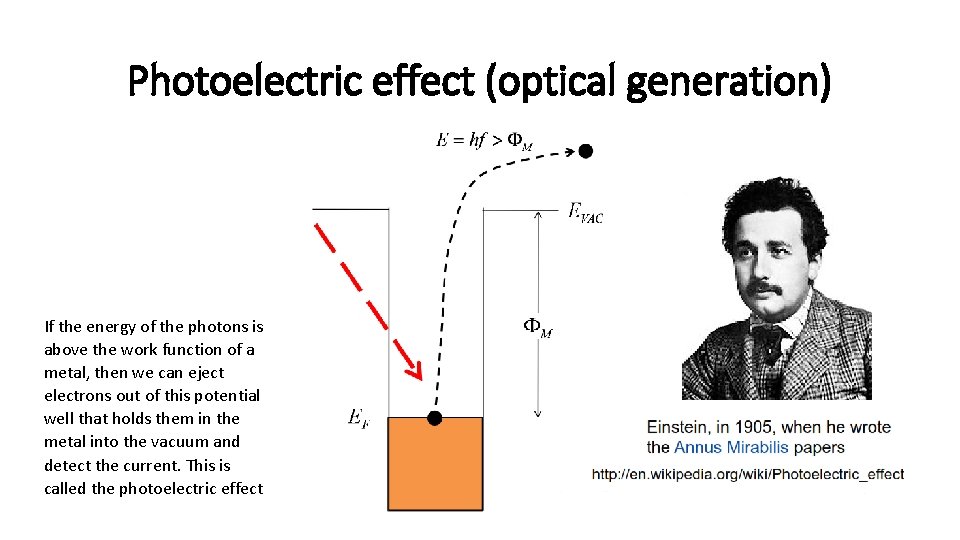 Photoelectric effect (optical generation)

$E = hf > \Phi_M$

$E_{VAC}$

$\Phi_M$

$E_F$

If the energy of the photons is above the work function of a metal, then we can eject electrons out of this potential well that holds them in the metal into the vacuum and detect the current. This is called the photoelectric effect

Einstein, in 1905, when he wrote the Annus Mirabilis papers

http://en.wikipedia.org/wiki/Photoelectric_effect